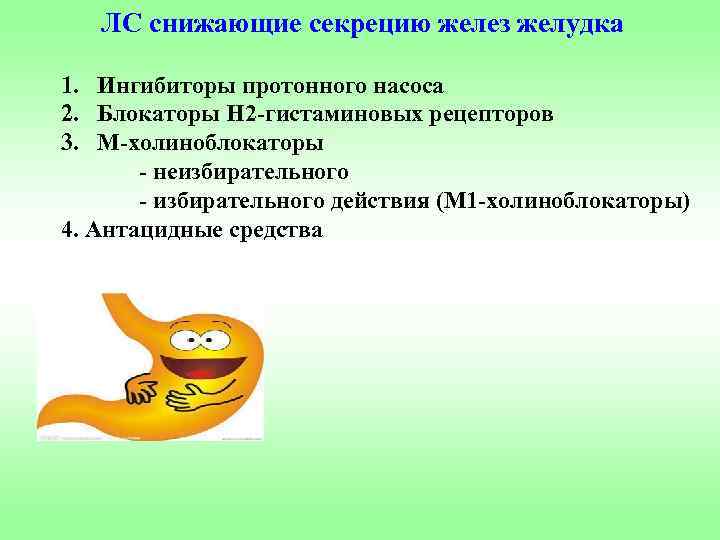 ЛС снижающие секрецию желез желудка

1. Ингибиторы протонного насоса
2. Блокаторы Н2-гистаминовых рецепторов
3. М-холиноблокаторы
- неизбирательного
- избирательного действия (М1-холиноблокаторы)
4. Антацидные средства